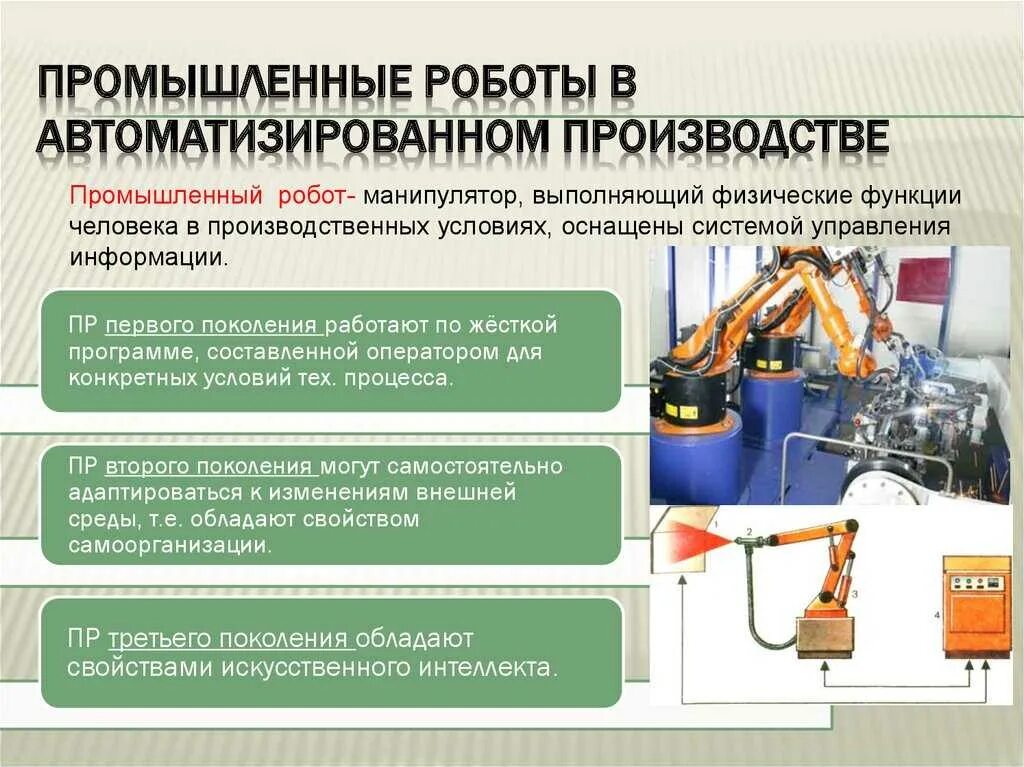 ПРОМЫШЛЕННЫЕ РОБОТЫ В АВТОМАТИЗИРОВАННОМ ПРОИЗВОДСТВЕ

Промышленный робот- манипулятор, выполняющий физические функции человека в производственных условиях, оснащены системой управления информации.

ПР первого поколения работают по жёсткой программе, составленной оператором для конкретных условий тех. процесса.

ПР второго поколения могут самостоятельно адаптироваться к изменениям внешней среды, т.е. обладают свойством самоорганизации.

ПР третьего поколения обладают свойствами искусственного интеллекта.

1
2
3
4